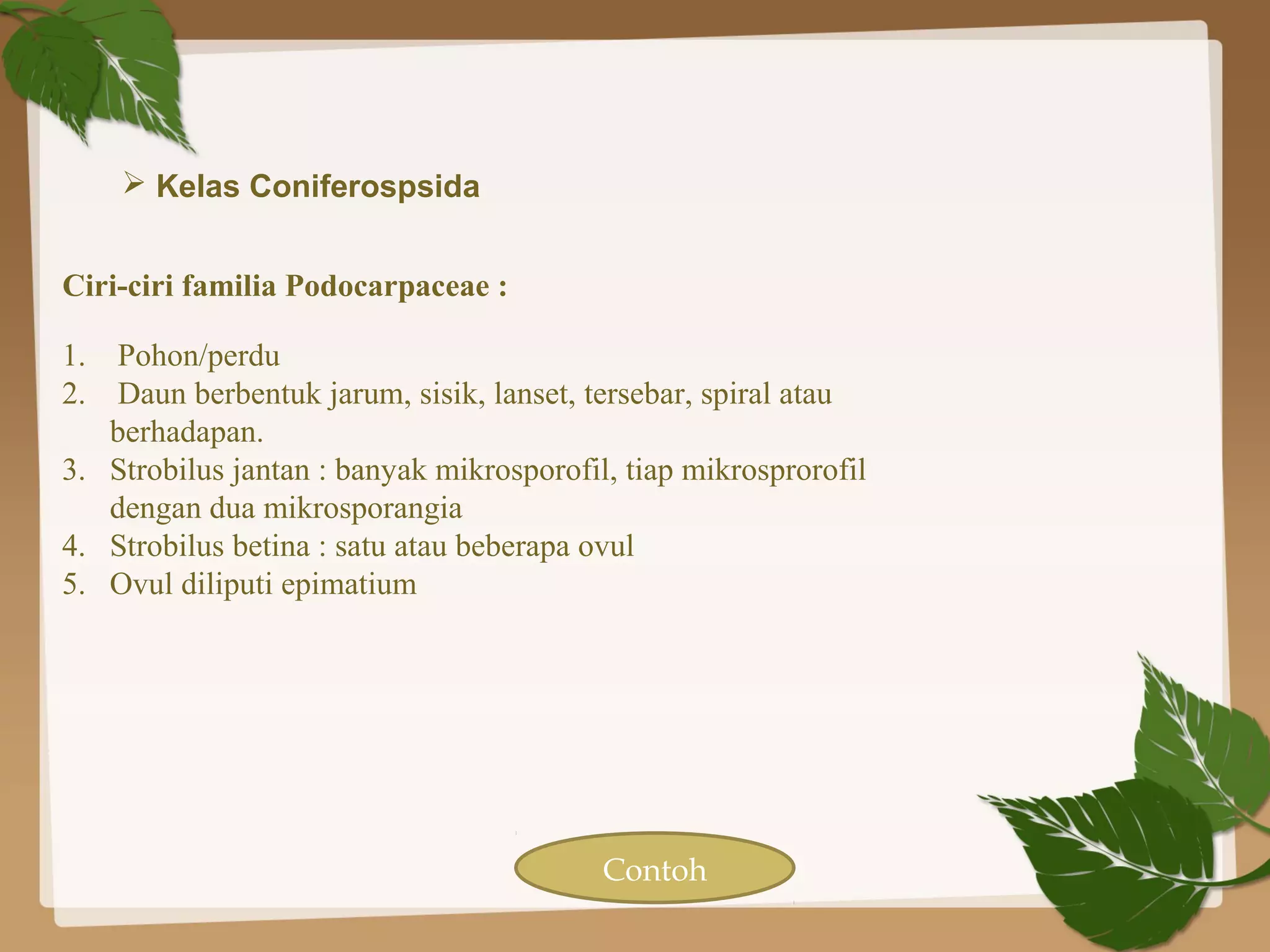 ➢ Kelas Coniferospsida

Ciri-ciri familia Podocarpaceae :

1. Pohon/perdu
2. Daun berbentuk jarum, sisik, lanset, tersebar, spiral atau berhadapan.
3. Strobilus jantan : banyak mikrosporofil, tiap mikrosprorofil dengan dua mikrosporangia
4. Strobilus betina : satu atau beberapa ovul
5. Ovul diliputi epimatium

Contoh